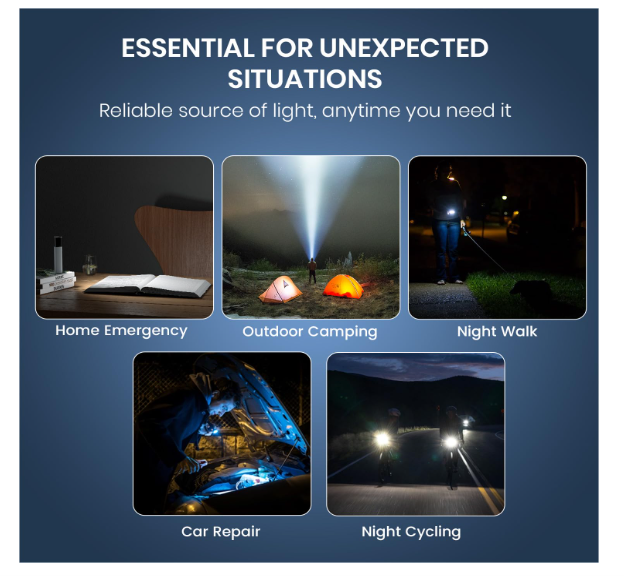 ESSENTIAL FOR UNEXPECTED SITUATIONS

Reliable source of light, anytime you need it

Home Emergency

Outdoor Camping

Night Walk

Car Repair

Night Cycling